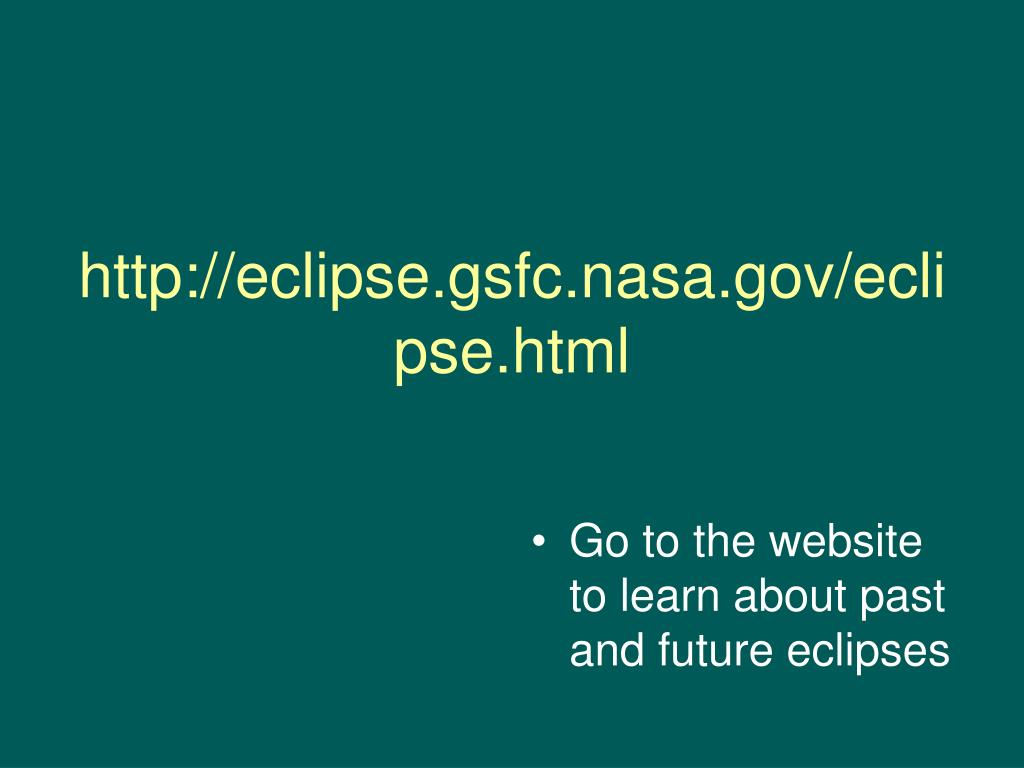 http://eclipse.gsfc.nasa.gov/eclipse.html

• Go to the website to learn about past and future eclipses